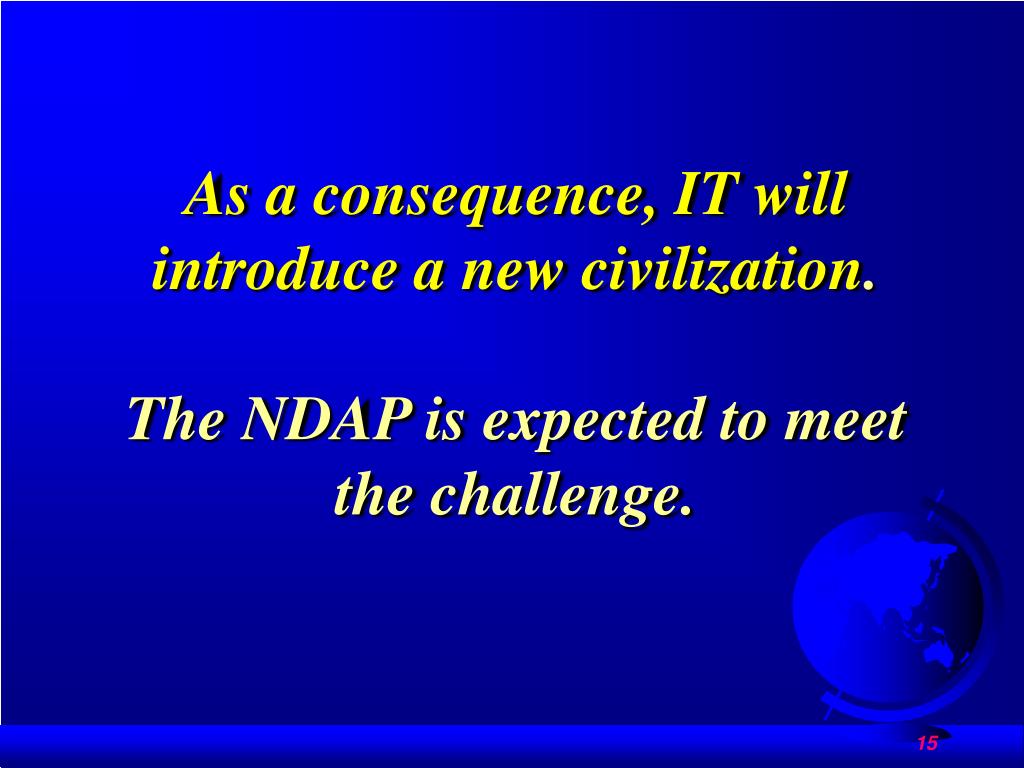 As a consequence, IT will introduce a new civilization.

The NDAP is expected to meet the challenge.

15